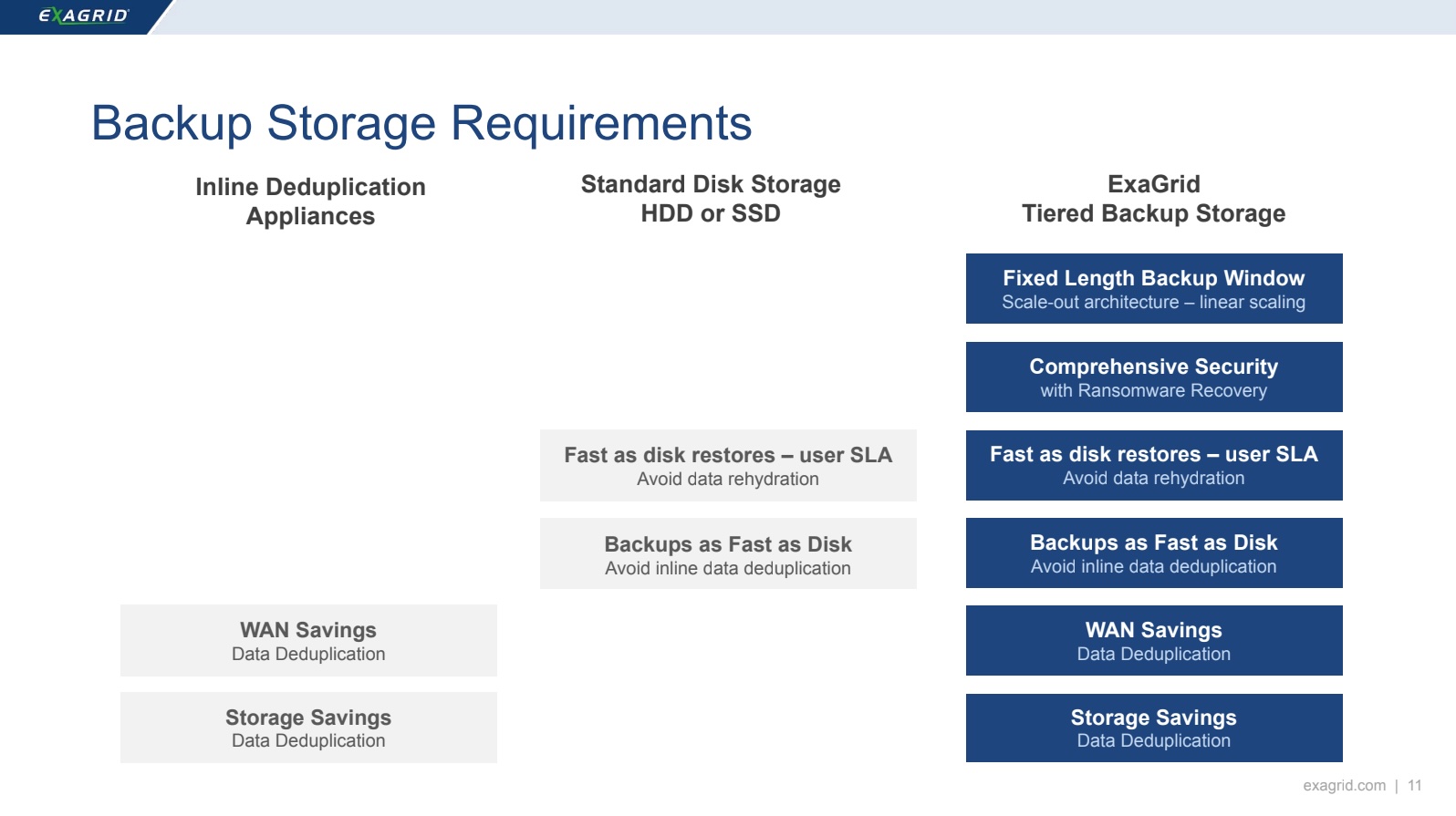 EXAGRID

Backup Storage Requirements

Inline Deduplication Appliances

WAN Savings
Data Deduplication

Storage Savings
Data Deduplication

Standard Disk Storage HDD or SSD

Fast as disk restores – user SLA
Avoid data rehydration

Backups as Fast as Disk
Avoid inline data deduplication

ExaGrid Tiered Backup Storage

Fixed Length Backup Window
Scale-out architecture – linear scaling

Comprehensive Security
with Ransomware Recovery

Fast as disk restores – user SLA
Avoid data rehydration

Backups as Fast as Disk
Avoid inline data deduplication

WAN Savings
Data Deduplication

Storage Savings
Data Deduplication

exagrid.com | 11